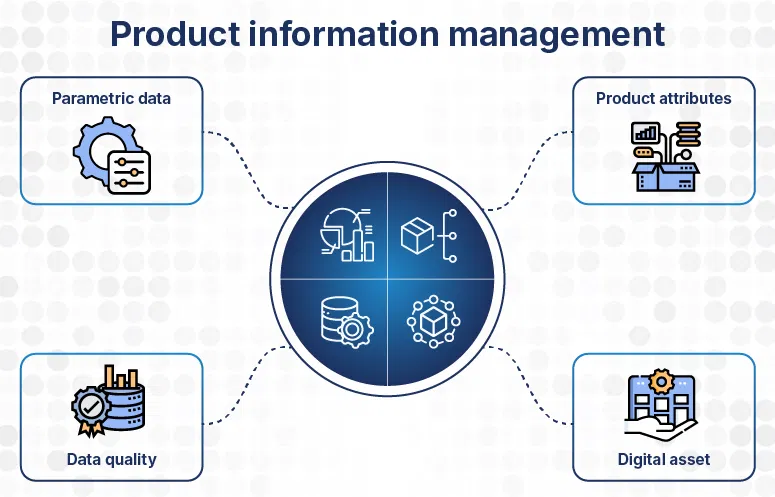 Product information management

Parametric data

Product attributes

Data quality

Digital asset